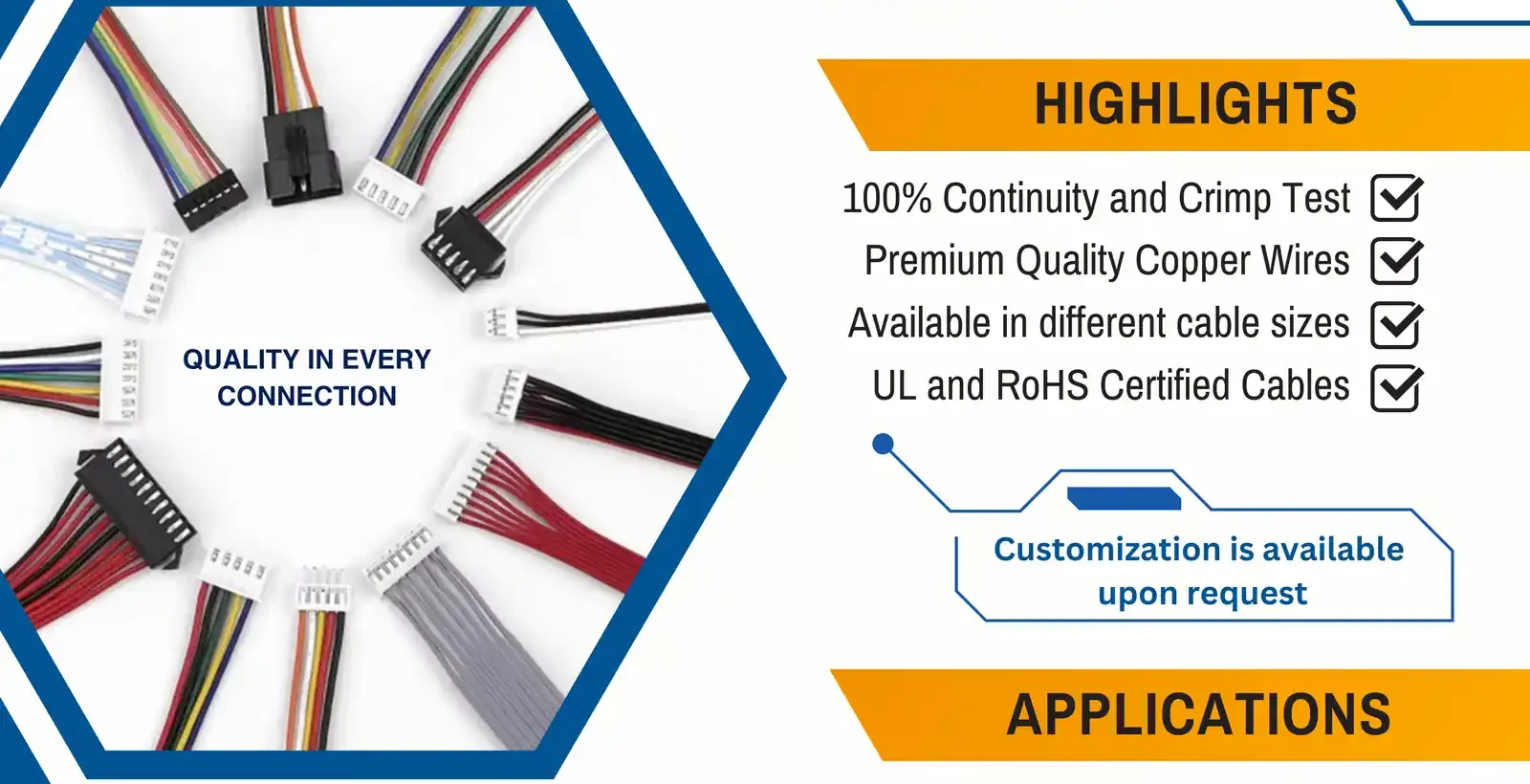 QUALITY IN EVERY CONNECTION

HIGHLIGHTS

100% Continuity and Crimp Test

Premium Quality Copper Wires

Available in different cable sizes

UL and RoHS Certified Cables

Customization is available upon request

APPLICATIONS